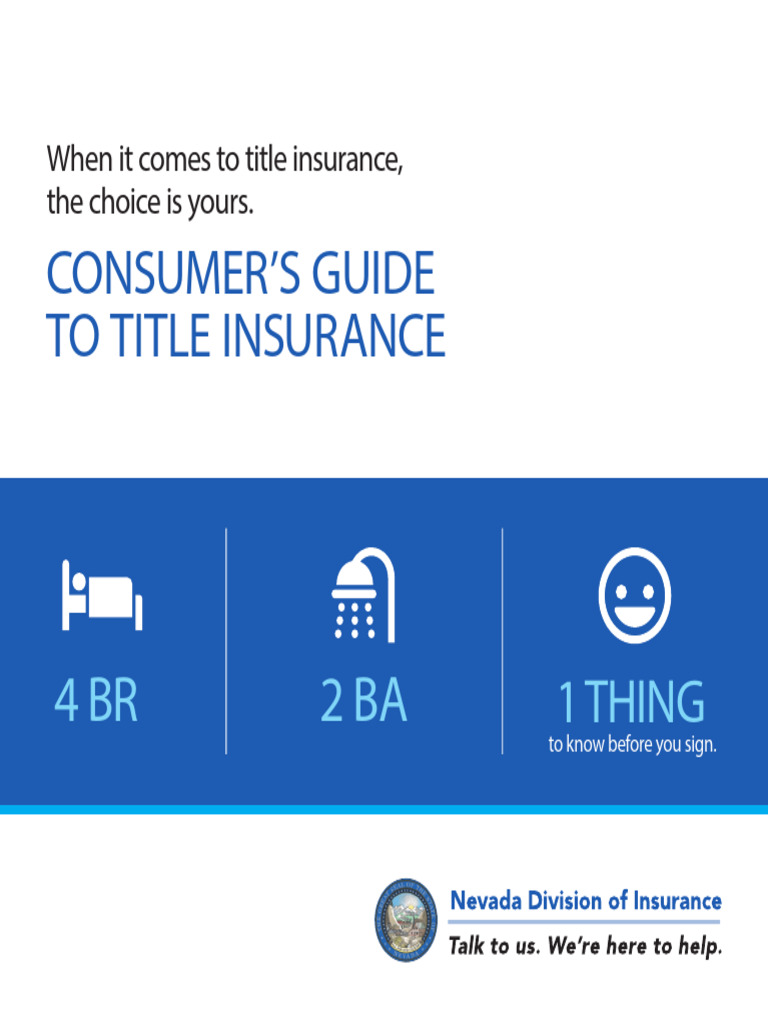 When it comes to title insurance, the choice is yours.

CONSUMER'S GUIDE TO TITLE INSURANCE

4 BR

2 BA

1 THING
to know before you sign.

Nevada Division of Insurance
Talk to us. We're here to help.